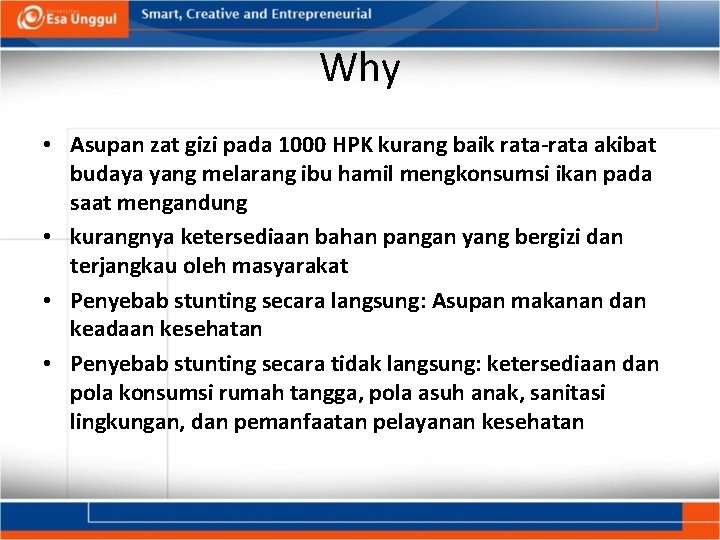 Esa Unggul

Smart, Creative and Entrepreneurial

Why

• Asupan zat gizi pada 1000 HPK kurang baik rata-rata akibat budaya yang melarang ibu hamil mengkonsumsi ikan pada saat mengandung
• kurangnya ketersediaan bahan pangan yang bergizi dan terjangkau oleh masyarakat
• Penyebab stunting secara langsung: Asupan makanan dan keadaan kesehatan
• Penyebab stunting secara tidak langsung: ketersediaan dan pola konsumsi rumah tangga, pola asuh anak, sanitasi lingkungan, dan pemanfaatan pelayanan kesehatan